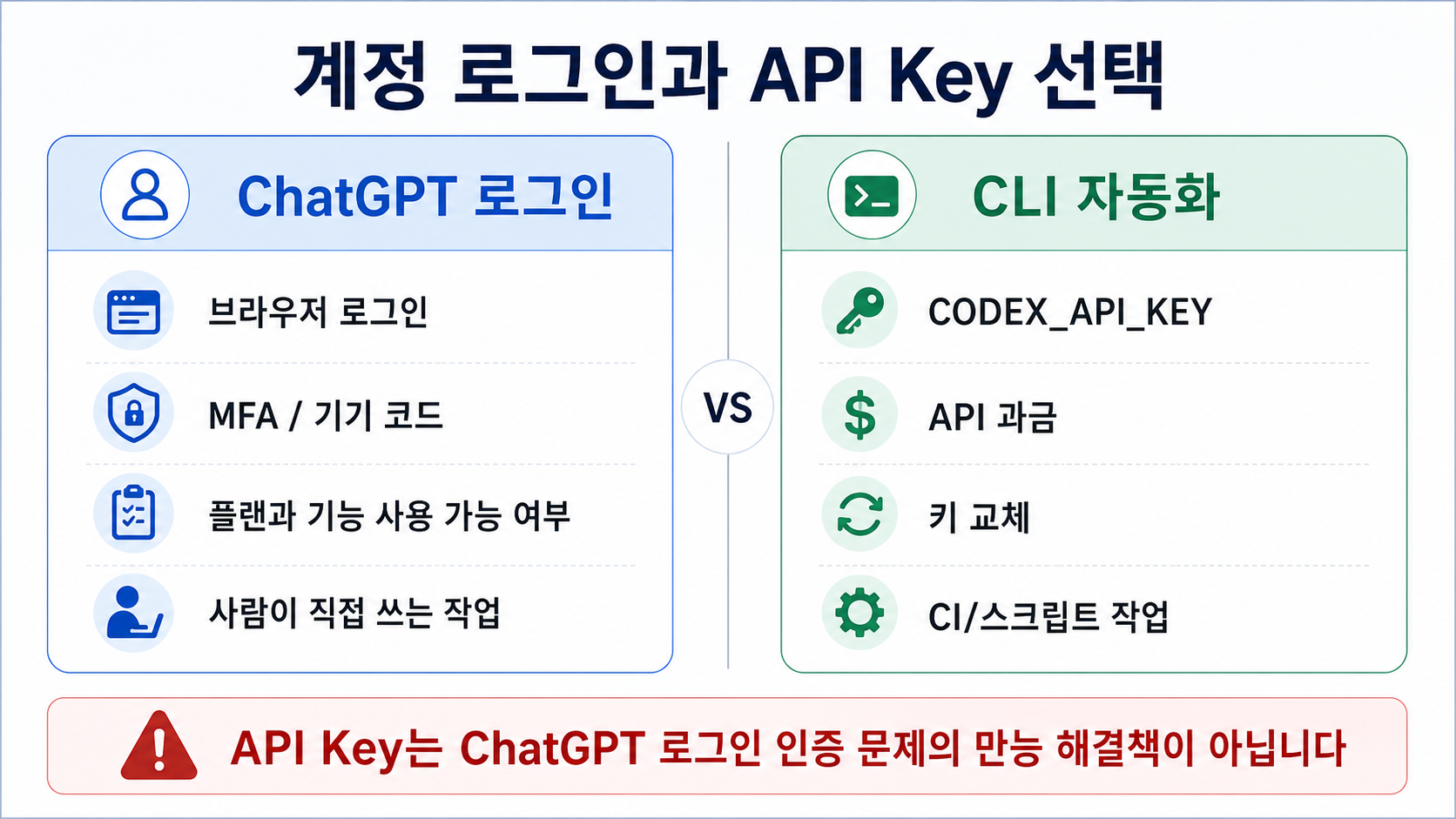 계정 로그인과 API Key 선택

ChatGPT 로그인

브라우저 로그인

MFA / 기기 코드

플랜과 기능 사용 가능 여부

사람이 직접 쓰는 작업

VS

CLI 자동화

CODEX_API_KEY

API 과금

키 교체

CI/스크립트 작업

API Key는 ChatGPT 로그인 인증 문제의 만능 해결책이 아닙니다